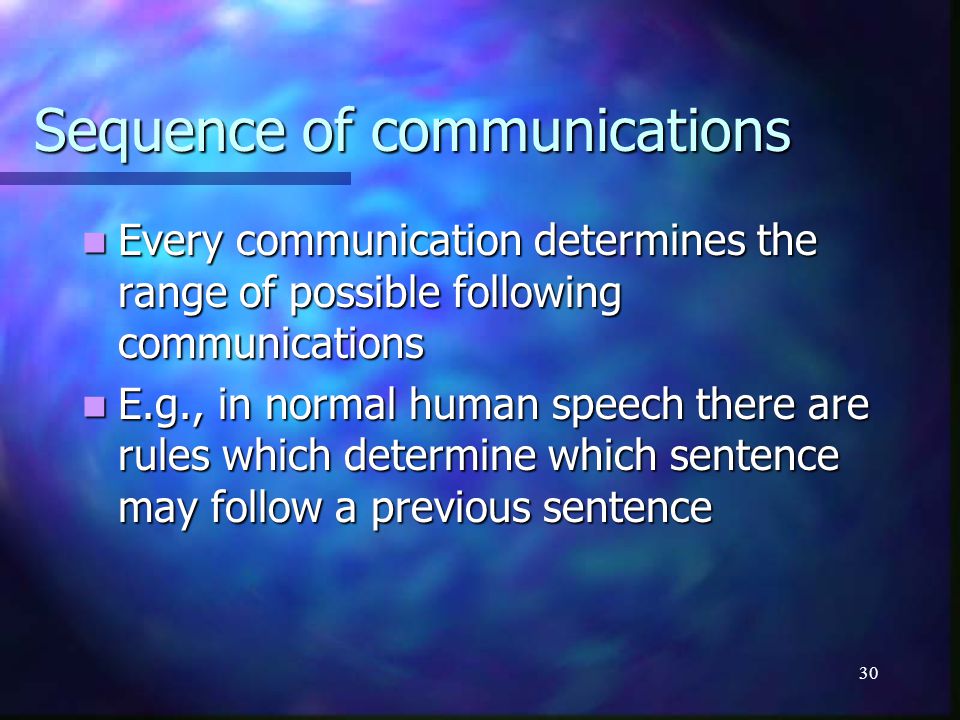 Sequence of communications

Every communication determines the range of possible following communications

E.g., in normal human speech there are rules which determine which sentence may follow a previous sentence

30